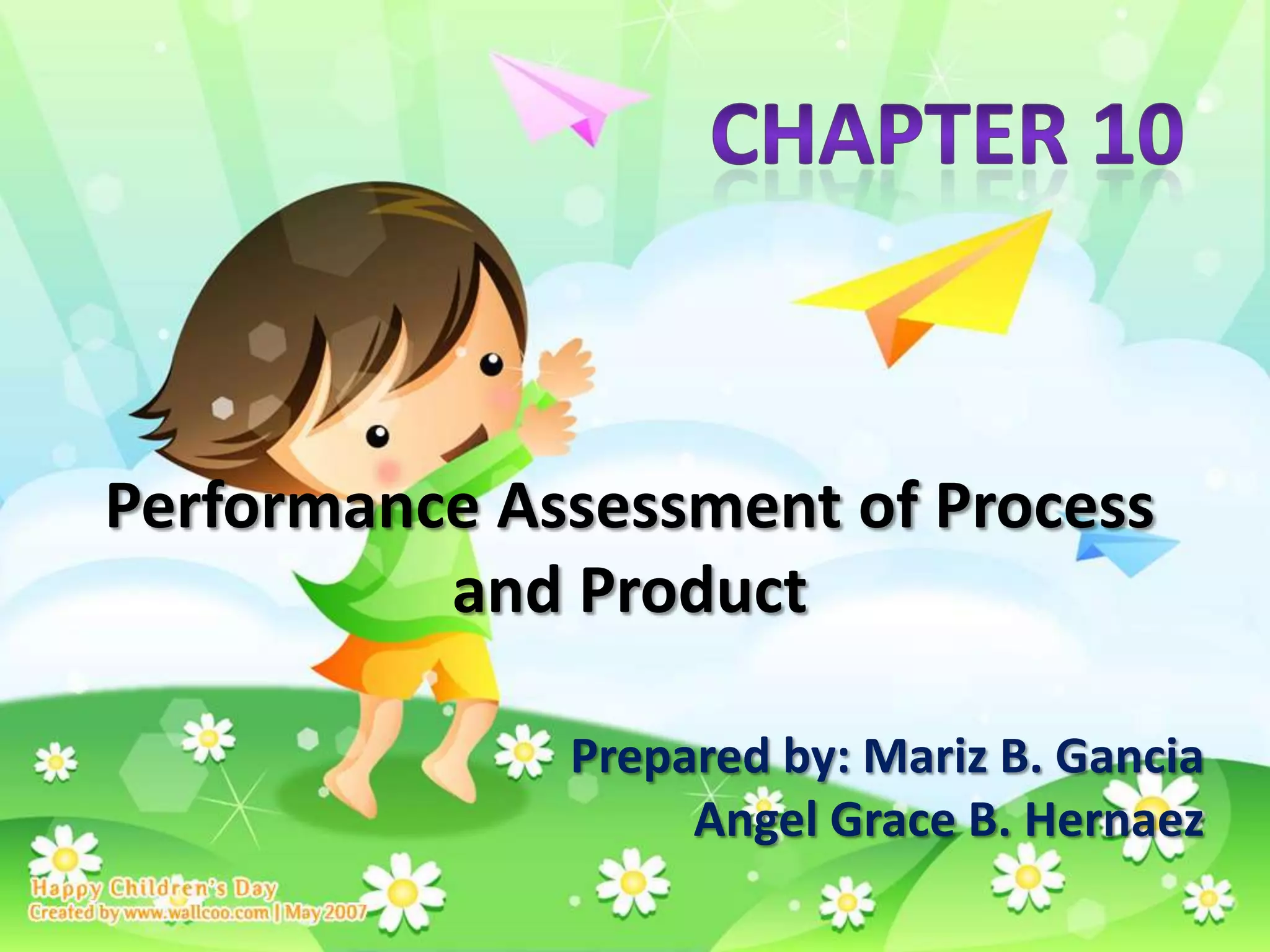 CHAPTER 10

Performance Assessment of Process and Product

Prepared by: Mariz B. Gancia
Angel Grace B. Hernaez

Happy Children's Day
Created by www.wallcoo.com | May 2007